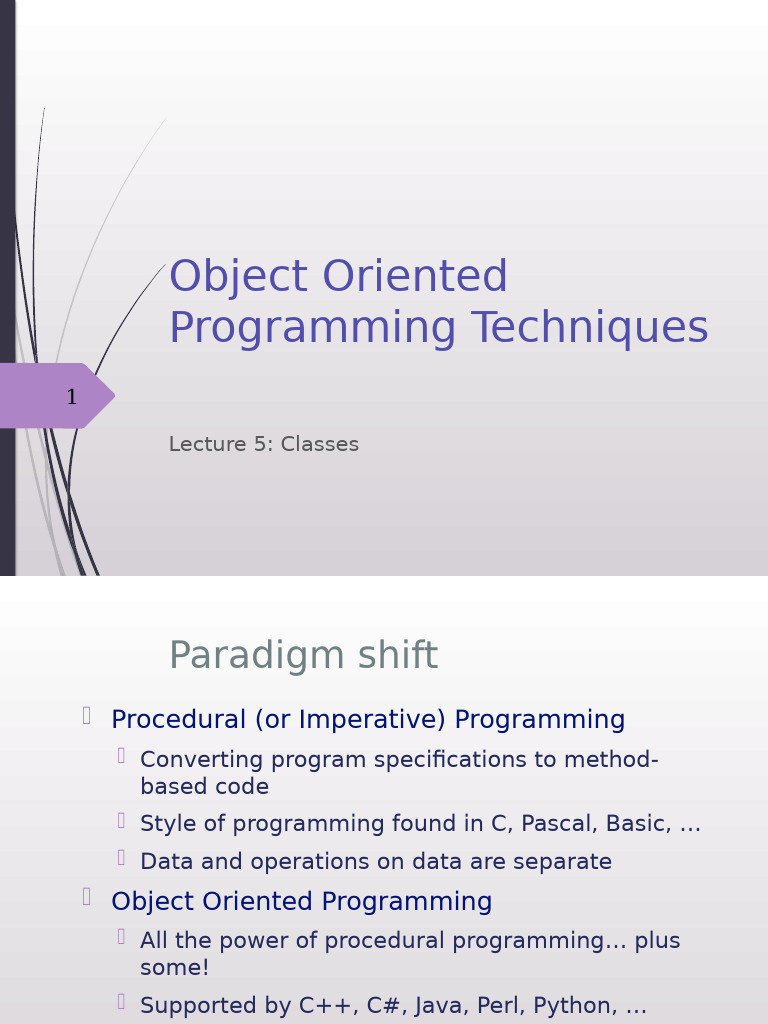 Object Oriented Programming Techniques

1

Lecture 5: Classes

Paradigm shift

Procedural (or Imperative) Programming

Converting program specifications to method-based code

Style of programming found in C, Pascal, Basic, …

Data and operations on data are separate

Object Oriented Programming

All the power of procedural programming… plus some!

Supported by C++, C#, Java, Perl, Python, …